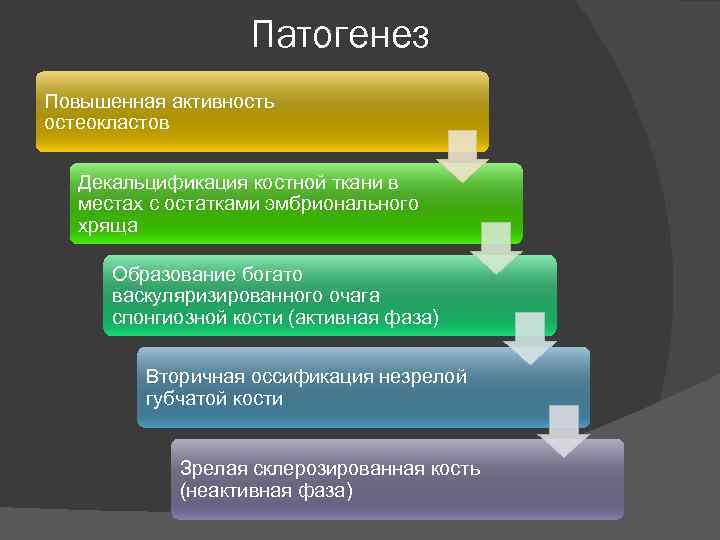 Патогенез

Повышенная активность остеокластов

Декальцификация костной ткани в местах с остатками эмбрионального хряща

Образование богато васкуляризированного очага спонгиозной кости (активная фаза)

Вторичная оссификация незрелой губчатой кости

Зрелая склерозированная кость (неактивная фаза)